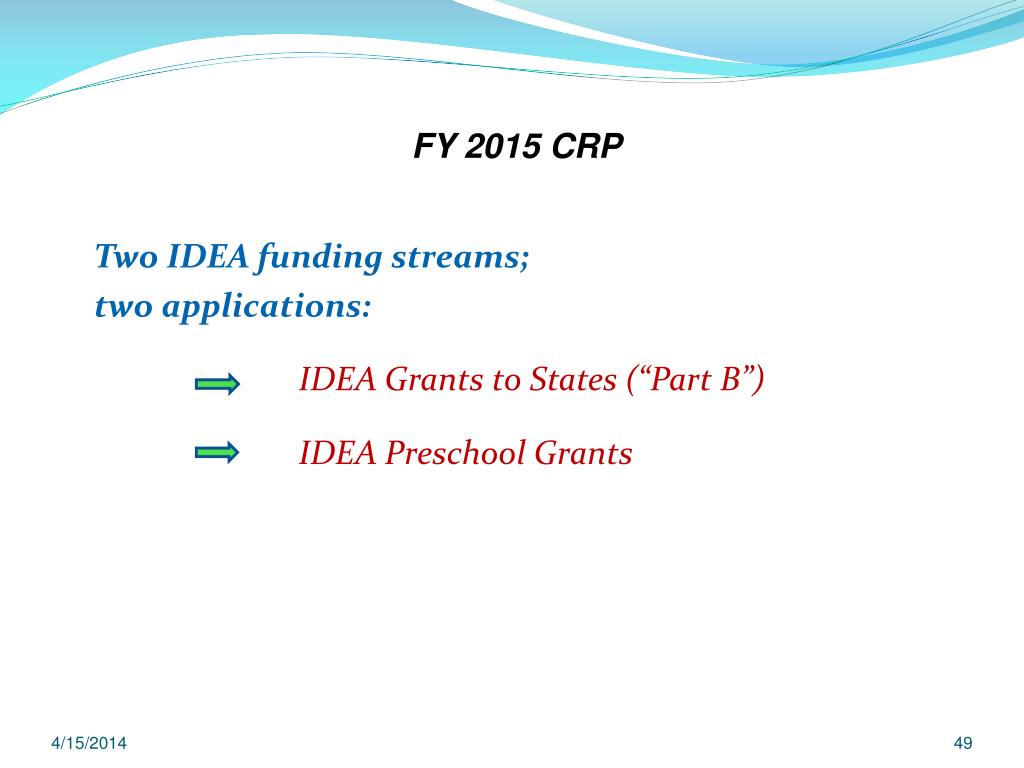 FY 2015 CRP

Two IDEA funding streams;
two applications:

IDEA Grants to States (“Part B”)

IDEA Preschool Grants

4/15/2014

49